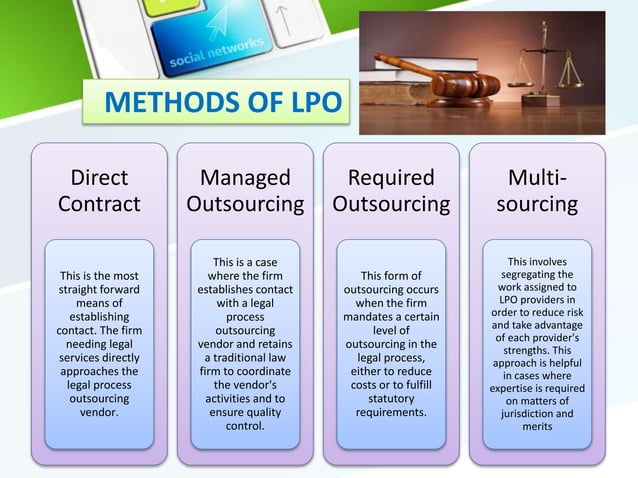 social networks

METHODS OF LPO

Direct Contract

This is the most straight forward means of establishing contact. The firm needing legal services directly approaches the legal process outsourcing vendor.

Managed Outsourcing

This is a case where the firm establishes contact with a legal process outsourcing vendor and retains a traditional law firm to coordinate the vendor's activities and to ensure quality control.

Required Outsourcing

This form of outsourcing occurs when the firm mandates a certain level of outsourcing in the legal process, either to reduce costs or to fulfill statutory requirements.

Multi-sourcing

This involves segregating the work assigned to LPO providers in order to reduce risk and take advantage of each provider's strengths. This approach is helpful in cases where expertise is required on matters of jurisdiction and merits